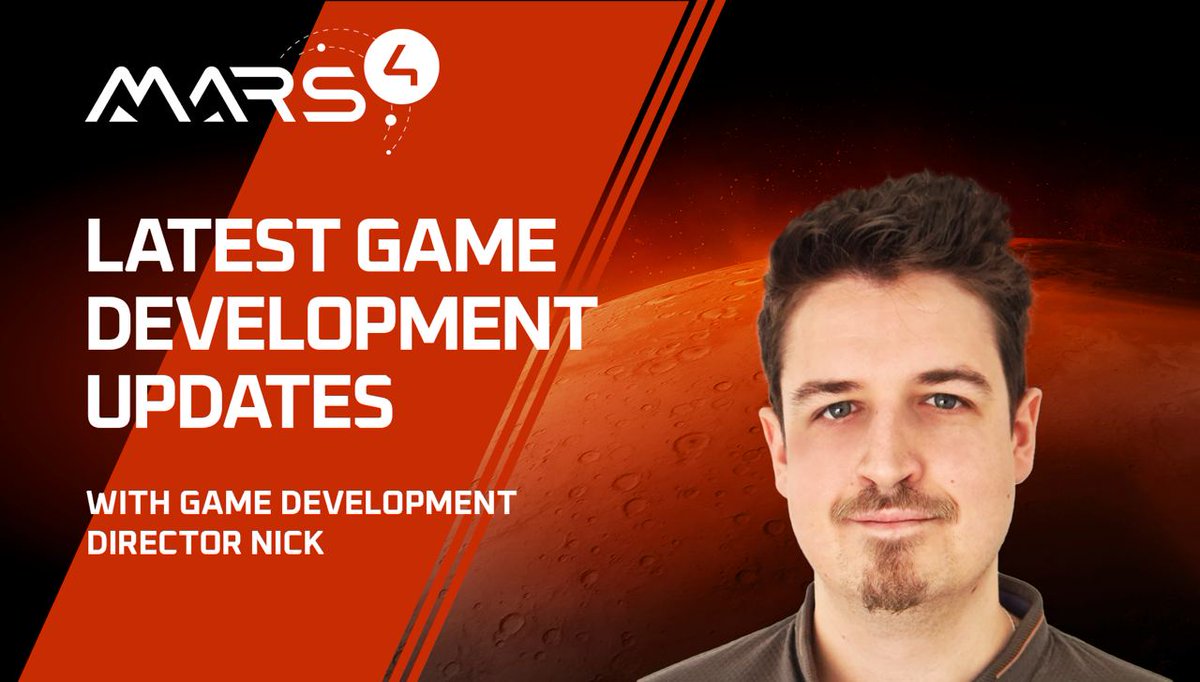 MARS4

LATEST GAME DEVELOPMENT UPDATES

WITH GAME DEVELOPMENT DIRECTOR NICK